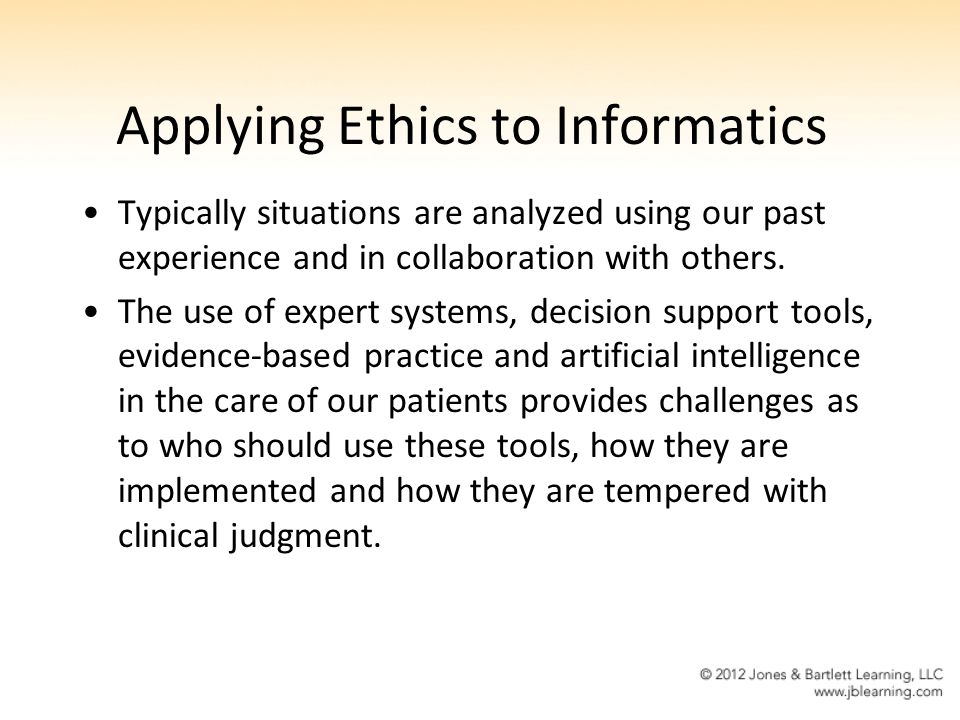 Applying Ethics to Informatics

• Typically situations are analyzed using our past experience and in collaboration with others.

• The use of expert systems, decision support tools, evidence-based practice and artificial intelligence in the care of our patients provides challenges as to who should use these tools, how they are implemented and how they are tempered with clinical judgment.

© 2012 Jones & Bartlett Learning, LLC
www.jblearning.com